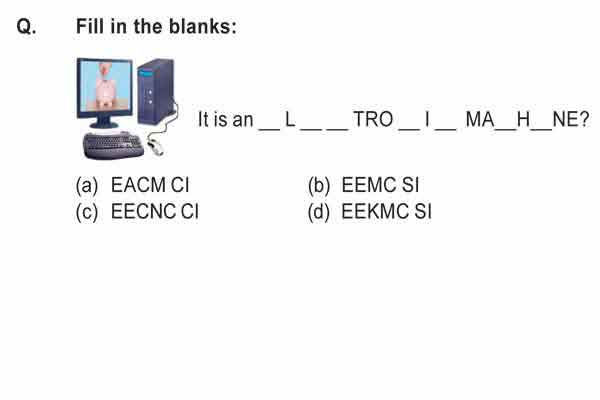 Q. Fill in the blanks:

It is an __ L __ __ TRO __ I __ MA__H__NE?

(a) EACM CI
(b) EEMC SI
(c) EECNC CI
(d) EEKMC SI